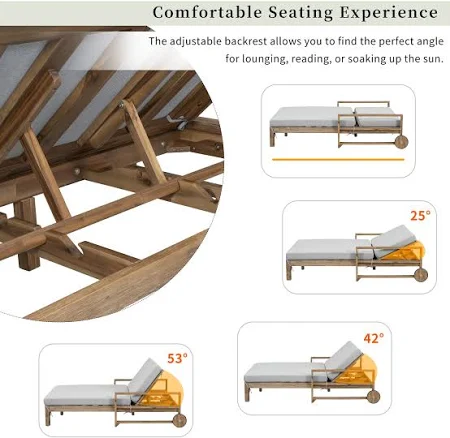 Comfortable Seating Experience

The adjustable backrest allows you to find the perfect angle for lounging, reading, or soaking up the sun.

25°

42°

53°